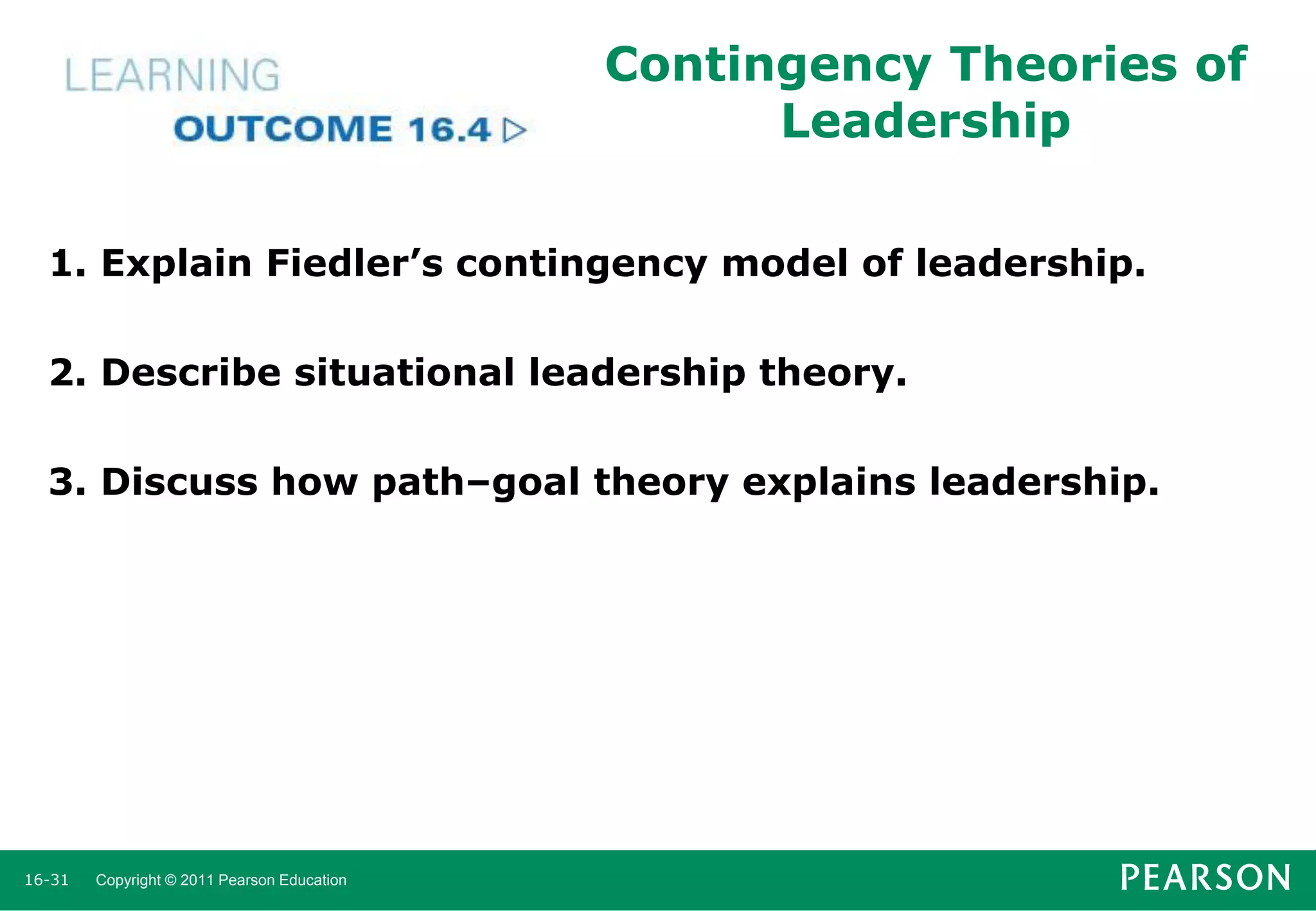 LEARNING
OUTCOME 16.4 ▷

Contingency Theories of Leadership

1. Explain Fiedler’s contingency model of leadership.

2. Describe situational leadership theory.

3. Discuss how path–goal theory explains leadership.

16-31 Copyright © 2011 Pearson Education

PEARSON